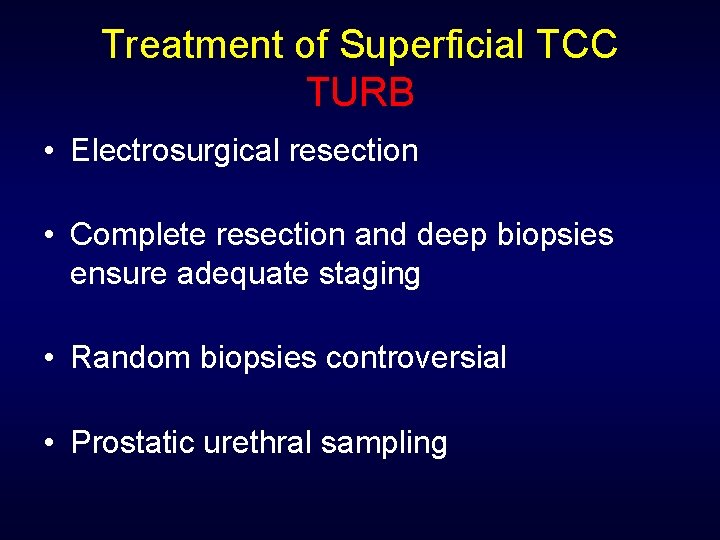 Treatment of Superficial TCC
TURB

• Electrosurgical resection

• Complete resection and deep biopsies ensure adequate staging

• Random biopsies controversial

• Prostatic urethral sampling